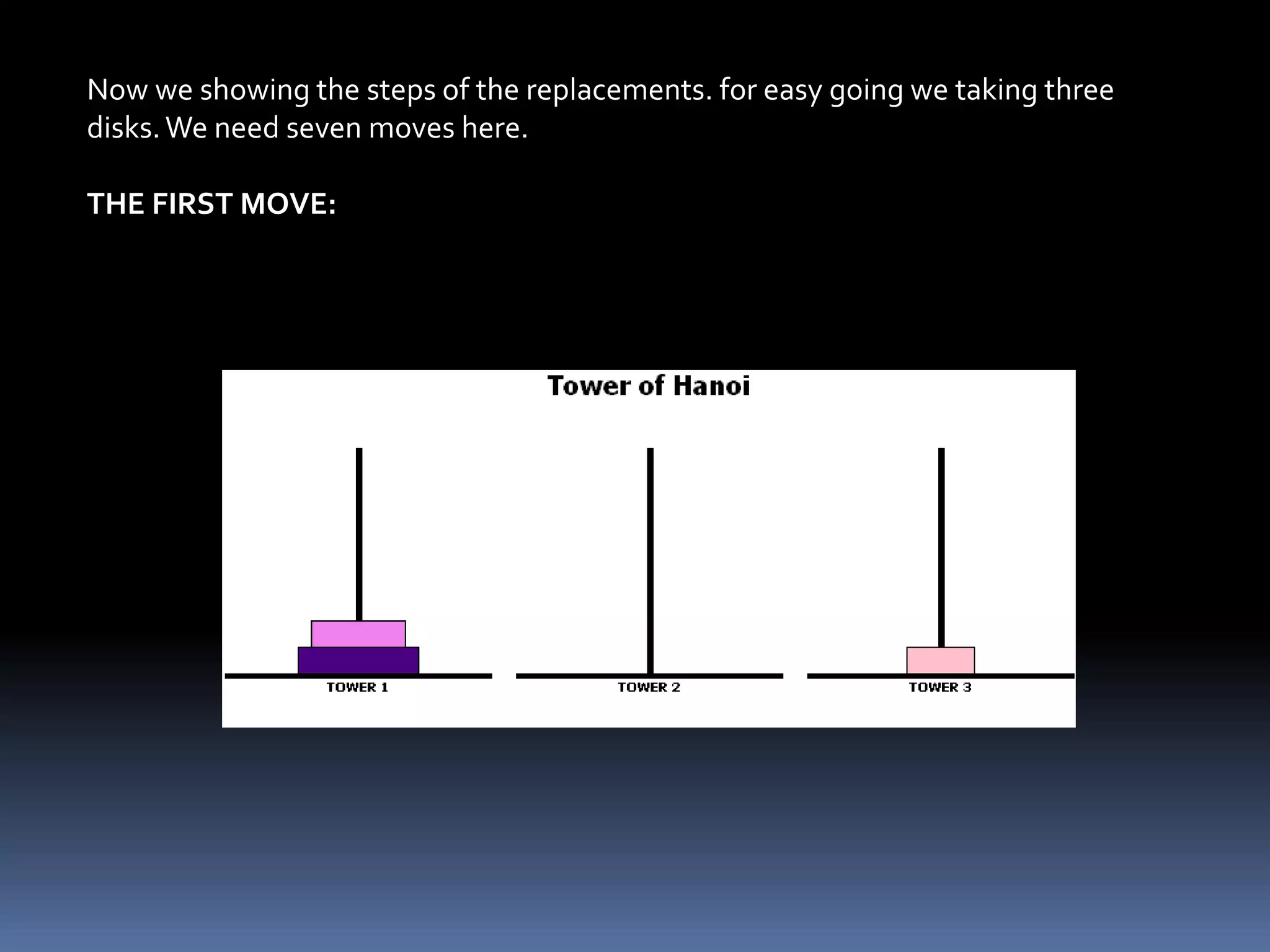 Now we showing the steps of the replacements. for easy going we taking three disks. We need seven moves here.

THE FIRST MOVE:

Tower of Hanoi

TOWER 1

TOWER 2

TOWER 3